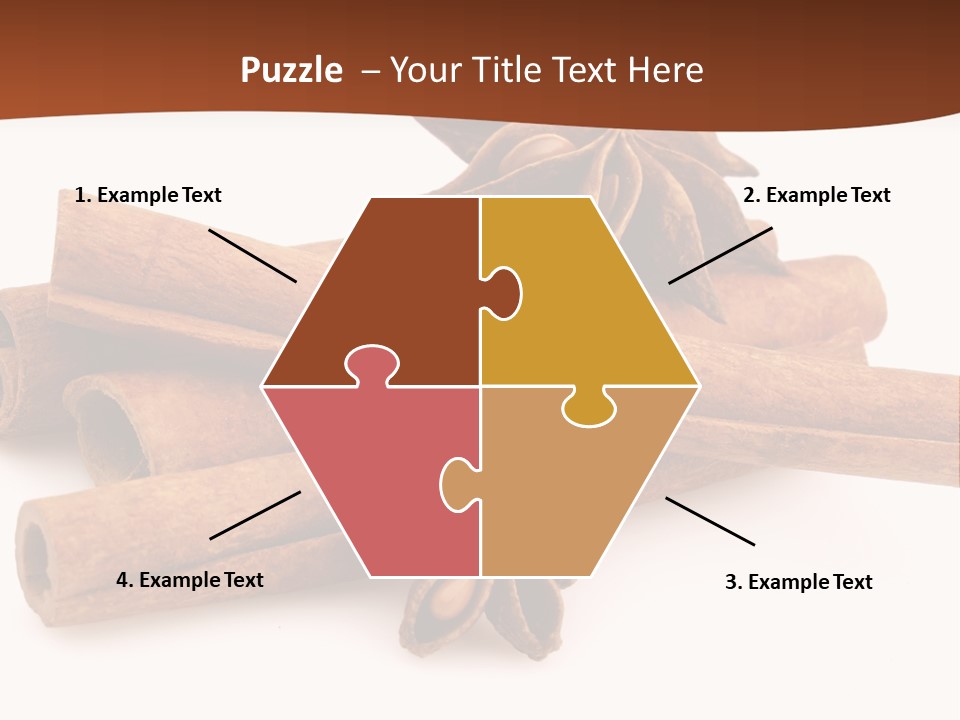 Puzzle – Your Title Text Here

1. Example Text

2. Example Text

4. Example Text

3. Example Text